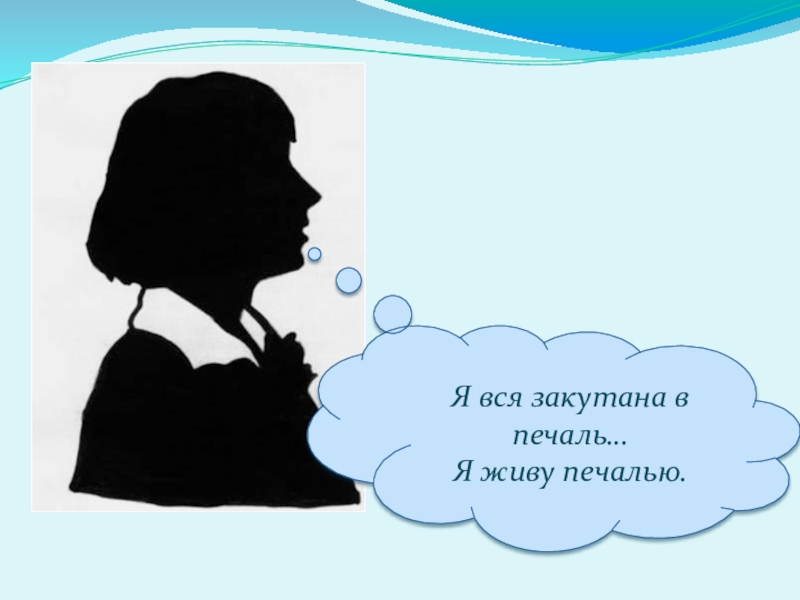 Я вся закутана в печаль…
Я живу печалью.